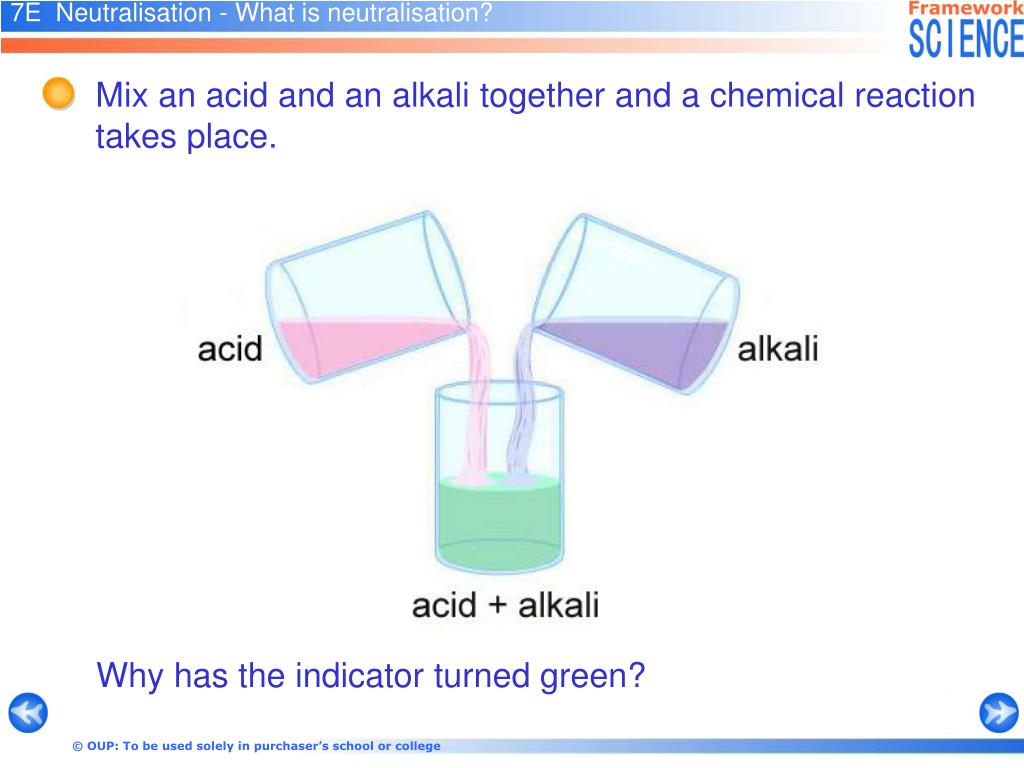 7E Neutralisation - What is neutralisation?

Framework SCIENCE

Mix an acid and an alkali together and a chemical reaction takes place.

acid

alkali

acid + alkali

Why has the indicator turned green?

© OUP: To be used solely in purchaser's school or college